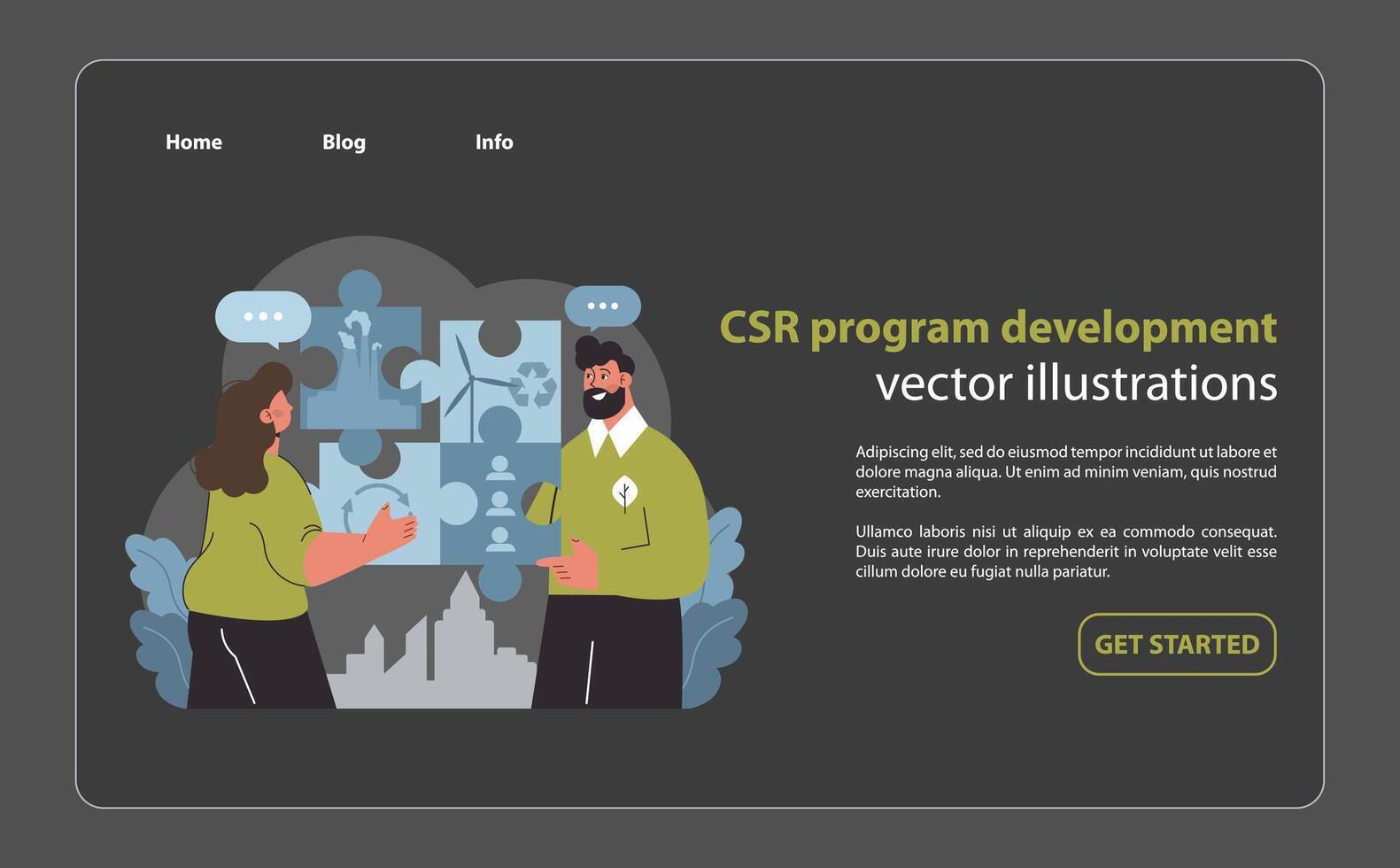 Home Blog Info

CSR program development
vector illustrations

Adipiscing elit, sed do eiusmod tempor incididunt ut labore et dolore magna aliqua. Ut enim ad minim veniam, quis nostrud exercitation.

Ullamco laboris nisi ut aliquip ex ea commodo consequat. Duis aute irure dolor in reprehenderit in voluptate velit esse cillum dolore eu fugiat nulla pariatur.

GET STARTED